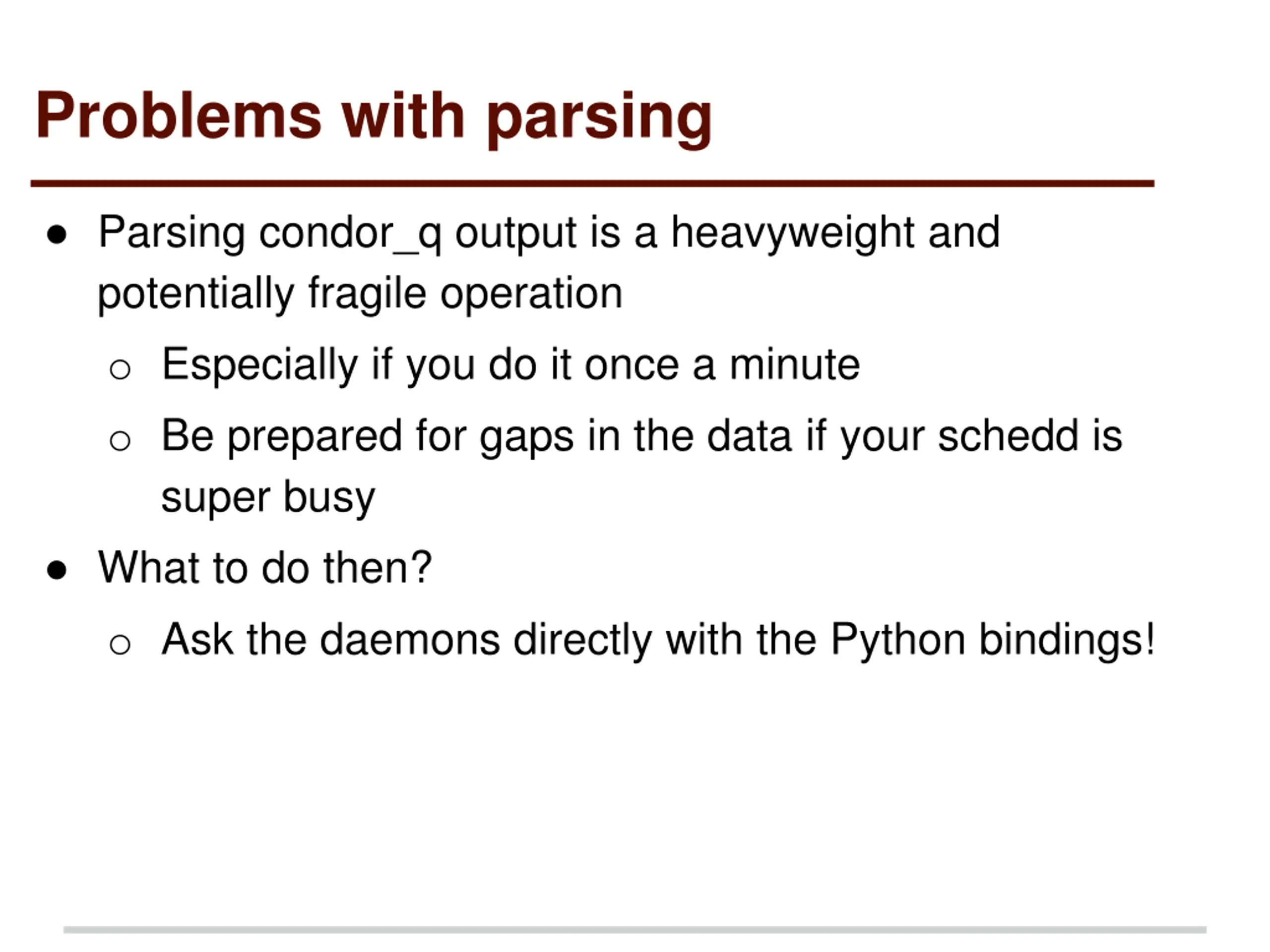 Problems with parsing

● Parsing condor_q output is a heavyweight and potentially fragile operation
  ○ Especially if you do it once a minute
  ○ Be prepared for gaps in the data if your schedd is super busy
● What to do then?
  ○ Ask the daemons directly with the Python bindings!